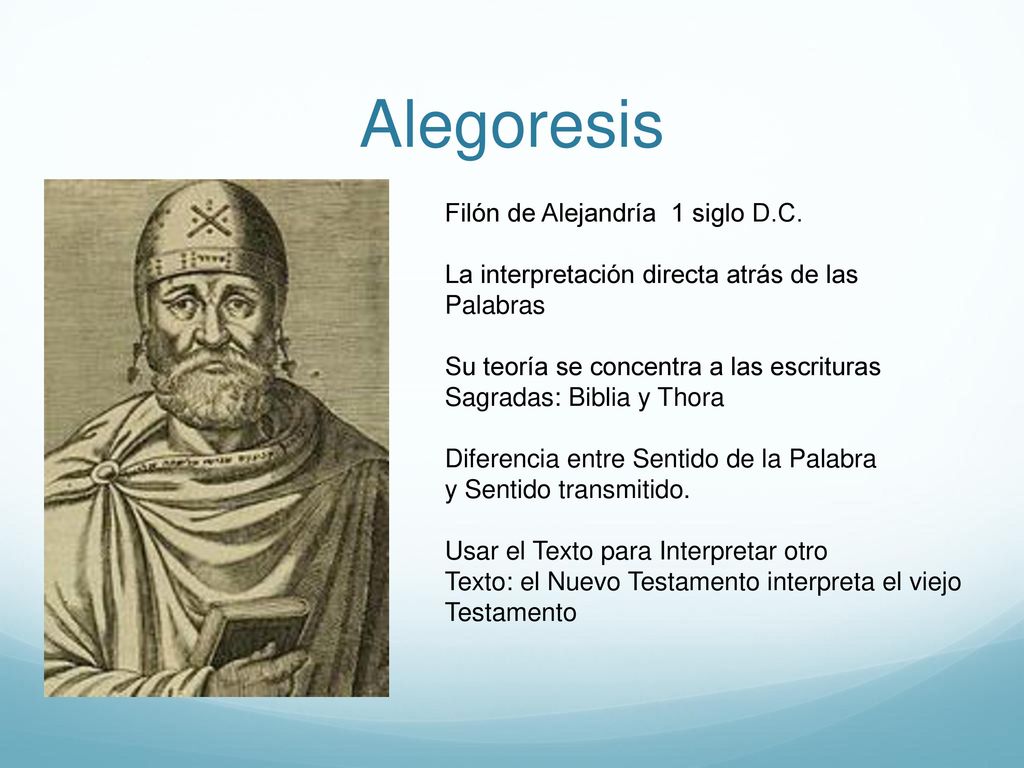 Alegoresis

Filón de Alejandría 1 siglo D.C.

La interpretación directa atrás de las Palabras

Su teoría se concentra a las escrituras Sagradas: Biblia y Thora

Diferencia entre Sentido de la Palabra y Sentido transmitido.

Usar el Texto para Interpretar otro Texto: el Nuevo Testamento interpreta el viejo Testamento